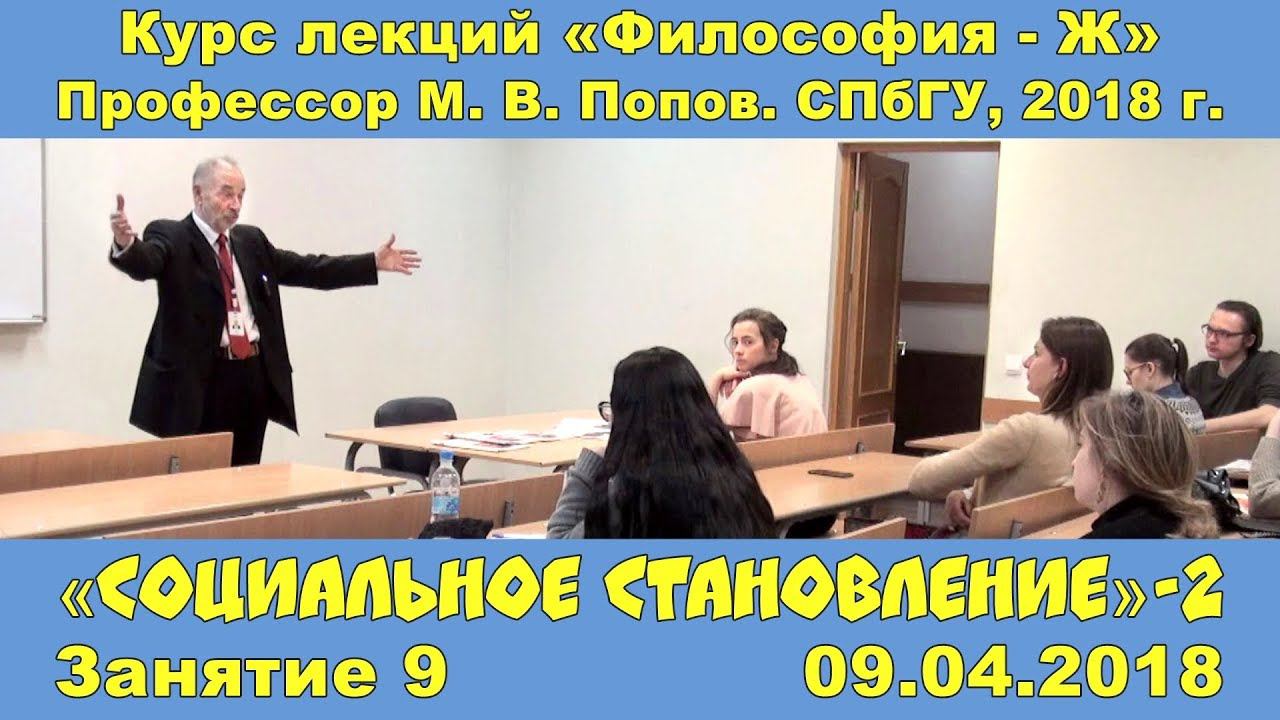 Курс лекций «Философия - Ж»
Профессор М. В. Попов. СПбГУ, 2018 г.

«СОЦИАЛЬНОЕ СТАНОВЛЕНИЕ»-2
Занятие 9 09.04.2018